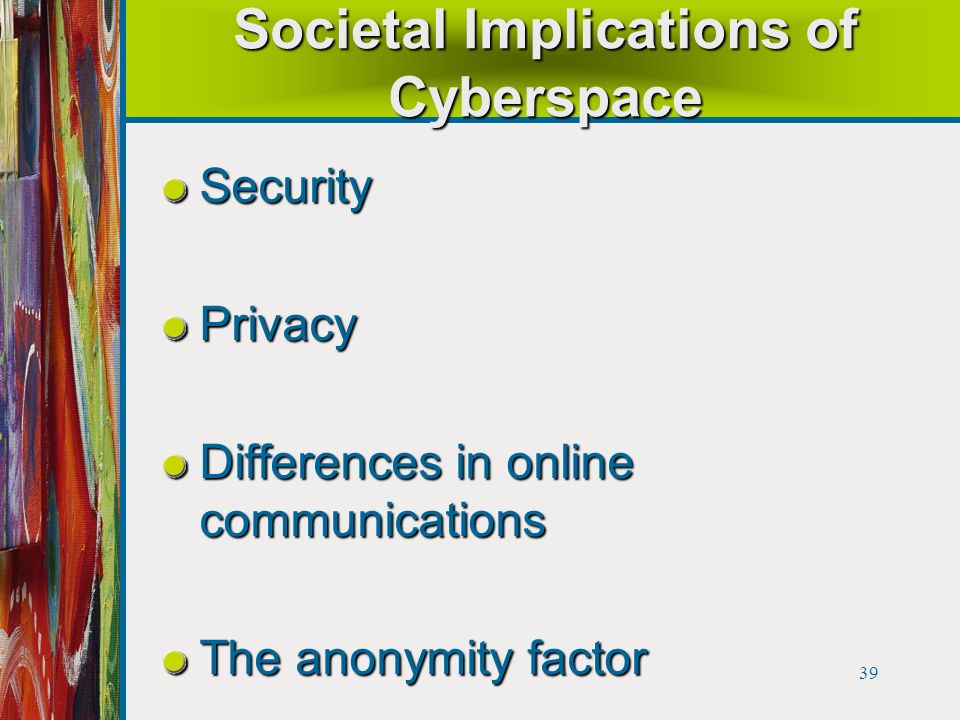 Societal Implications of Cyberspace

Security

Privacy

Differences in online communications

The anonymity factor

39